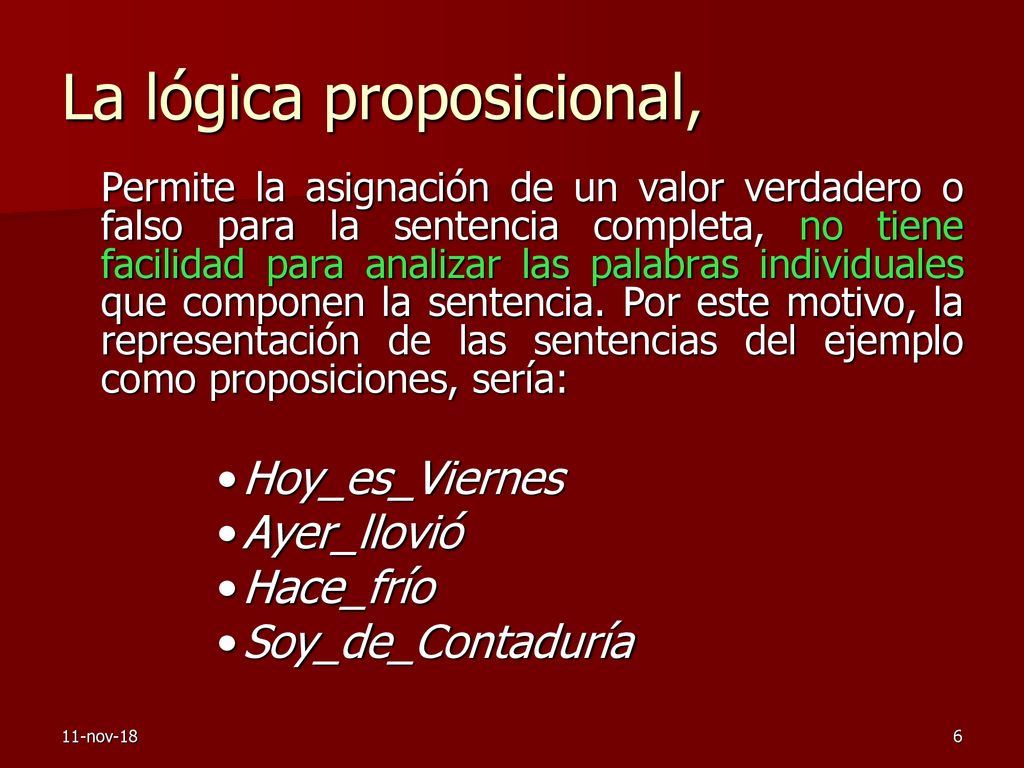 La lógica proposicional,

Permite la asignación de un valor verdadero o falso para la sentencia completa, no tiene facilidad para analizar las palabras individuales que componen la sentencia. Por este motivo, la representación de las sentencias del ejemplo como proposiciones, sería:

• Hoy_es_Viernes
• Ayer_llovió
• Hace_frío
• Soy_de_Contaduría

11-nov-18

6